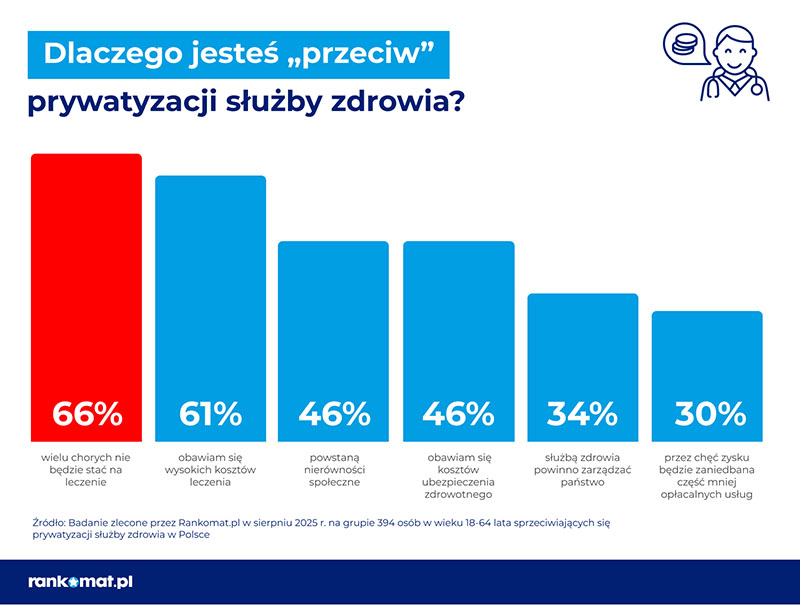 Dlaczego jesteś „przeciw”

prywatyzacji służby zdrowia?

66%
wielu chorych nie będzie stać na leczenie

61%
obawiam się wysokich kosztów leczenia

46%
powstaną nierówności społeczne

46%
obawiam się kosztów ubezpieczenia zdrowotnego

34%
służbą zdrowia powinno zarządzać państwo

30%
przez chęć zysku będzie zaniedbana część mniej opłacalnych usług

Źródło: Badanie zlecone przez Rankomat.pl w sierpniu 2025 r. na grupie 394 osób w wieku 18-64 lata sprzeciwiających się prywatyzacji służby zdrowia w Polsce

rankomat.pl